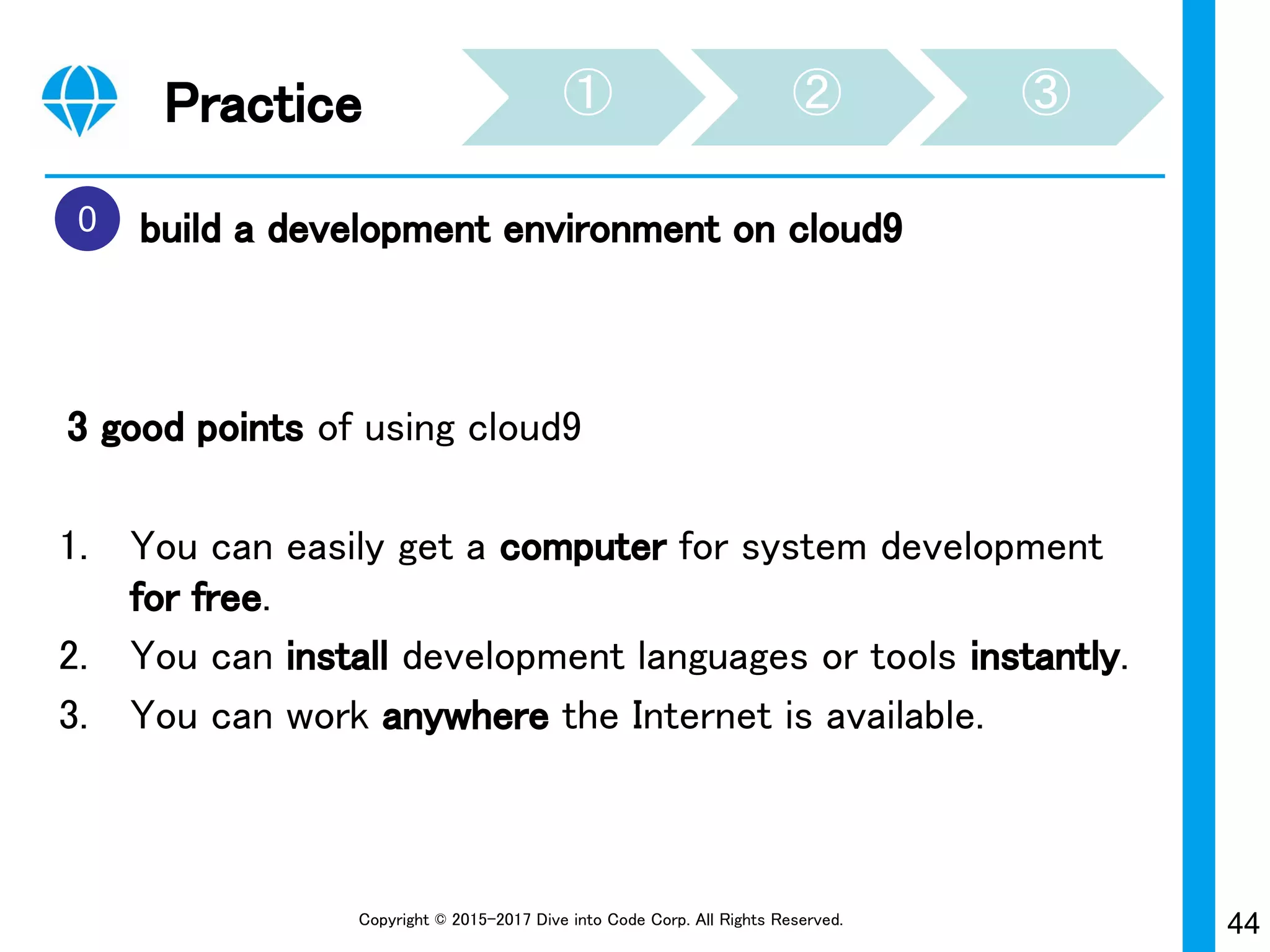 Practice

① ② ③

0 build a development environment on cloud9

3 good points of using cloud9

1. You can easily get a computer for system development for free.
2. You can install development languages or tools instantly.
3. You can work anywhere the Internet is available.

Copyright © 2015-2017 Dive into Code Corp. All Rights Reserved.

44